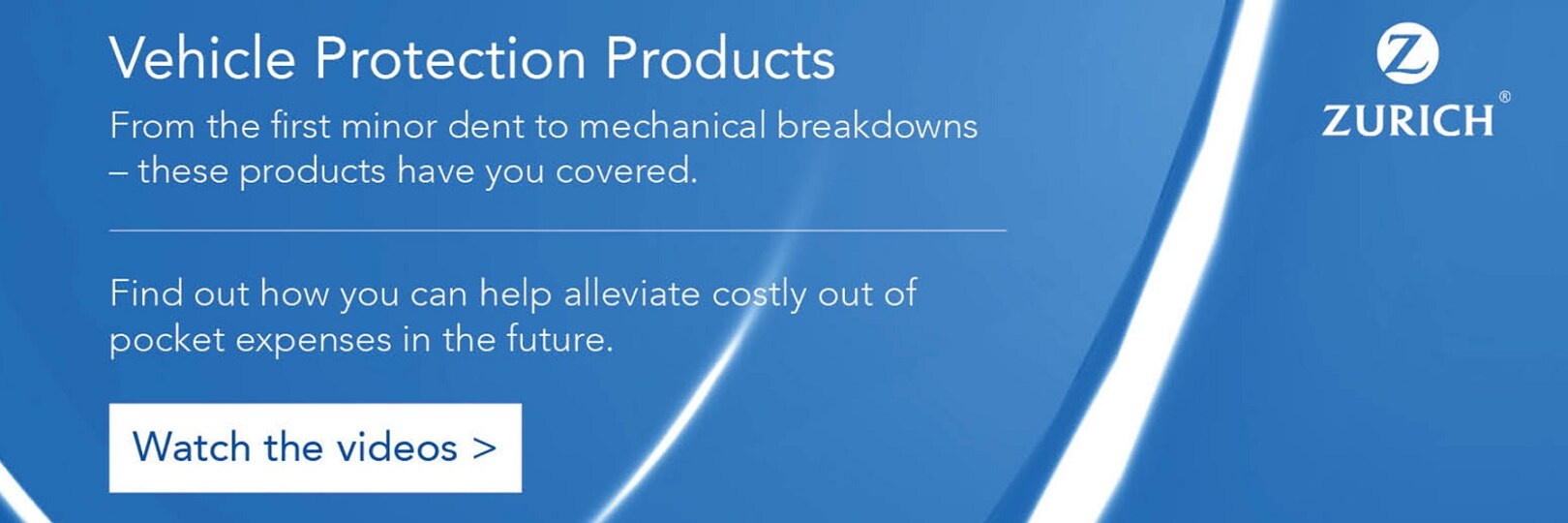 Vehicle Protection Products

From the first minor dent to mechanical breakdowns – these products have you covered.

Find out how you can help alleviate costly out of pocket expenses in the future.

Watch the videos >

Z
ZURICH®